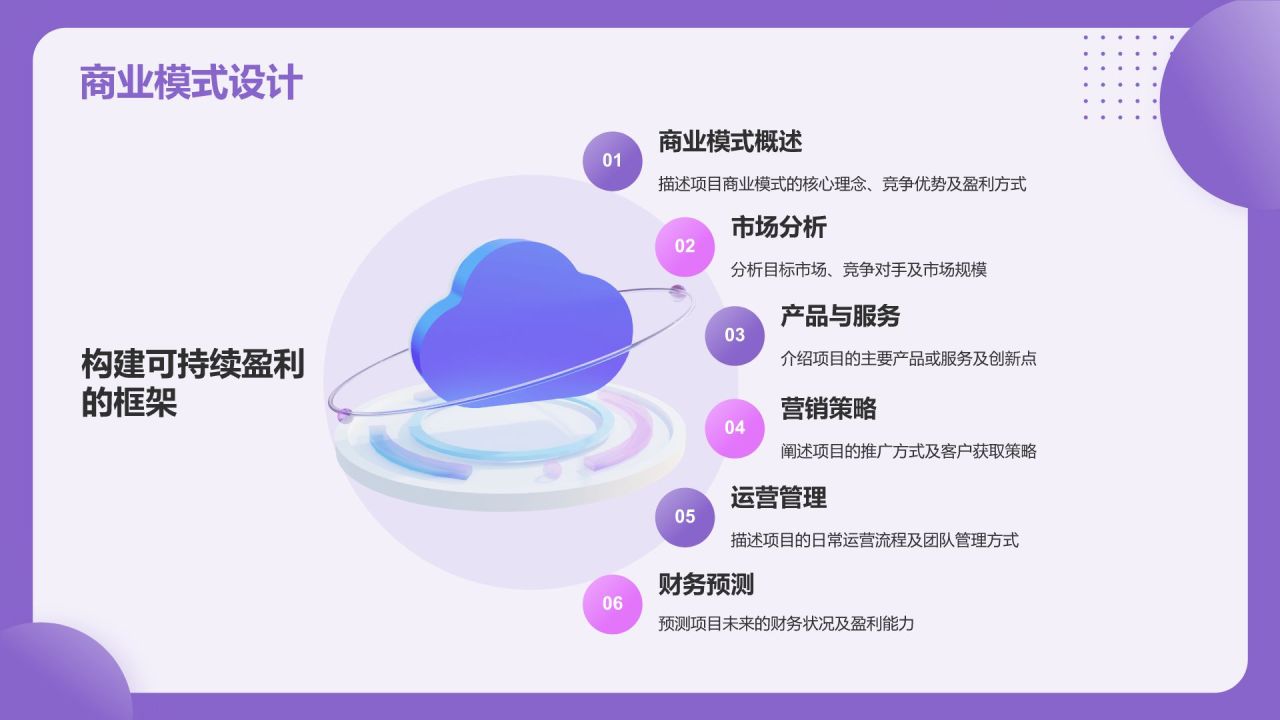 商业模式设计

构建可持续盈利的框架

01
商业模式概述
描述项目商业模式的核心理念、竞争优势及盈利方式

02
市场分析
分析目标市场、竞争对手及市场规模

03
产品与服务
介绍项目的主要产品或服务及创新点

04
营销策略
阐述项目的推广方式及客户获取策略

05
运营管理
描述项目的日常运营流程及团队管理方式

06
财务预测
预测项目未来的财务状况及盈利能力